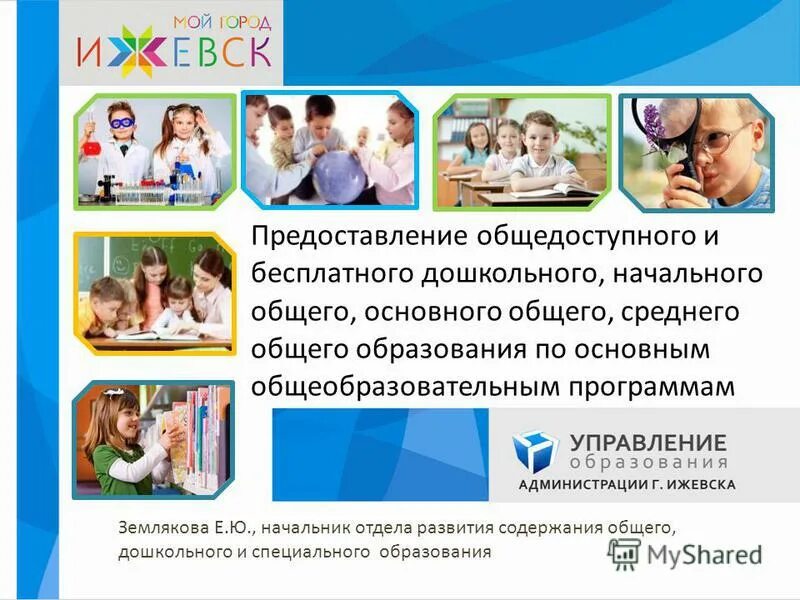 МОЙ ГОРОД
ИЖЕВСК

Предоставление общедоступного и бесплатного дошкольного, начального общего, основного общего, среднего общего образования по основным общеобразовательным программам

УПРАВЛЕНИЕ
образования
АДМИНИСТРАЦИИ Г. ИЖЕВСКА

Землякова Е.Ю., начальник отдела развития содержания общего, дошкольного и специального образования

MyShared